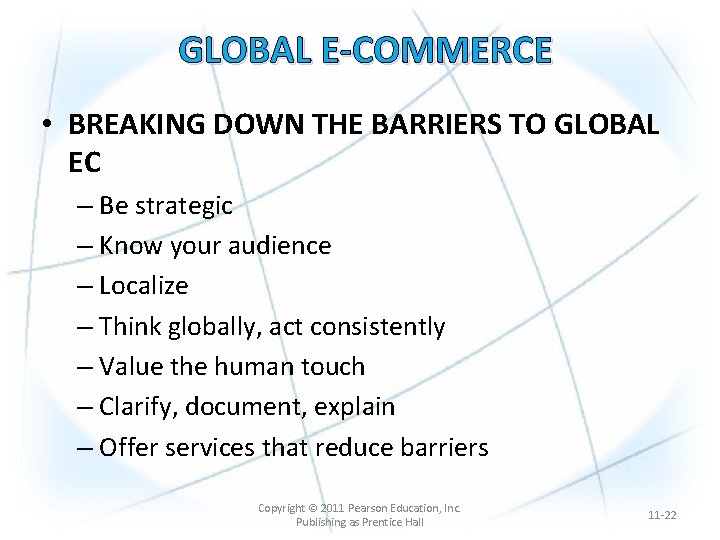 GLOBAL E-COMMERCE

• BREAKING DOWN THE BARRIERS TO GLOBAL EC
– Be strategic
– Know your audience
– Localize
– Think globally, act consistently
– Value the human touch
– Clarify, document, explain
– Offer services that reduce barriers

Copyright © 2011 Pearson Education, Inc. Publishing as Prentice Hall

11-22